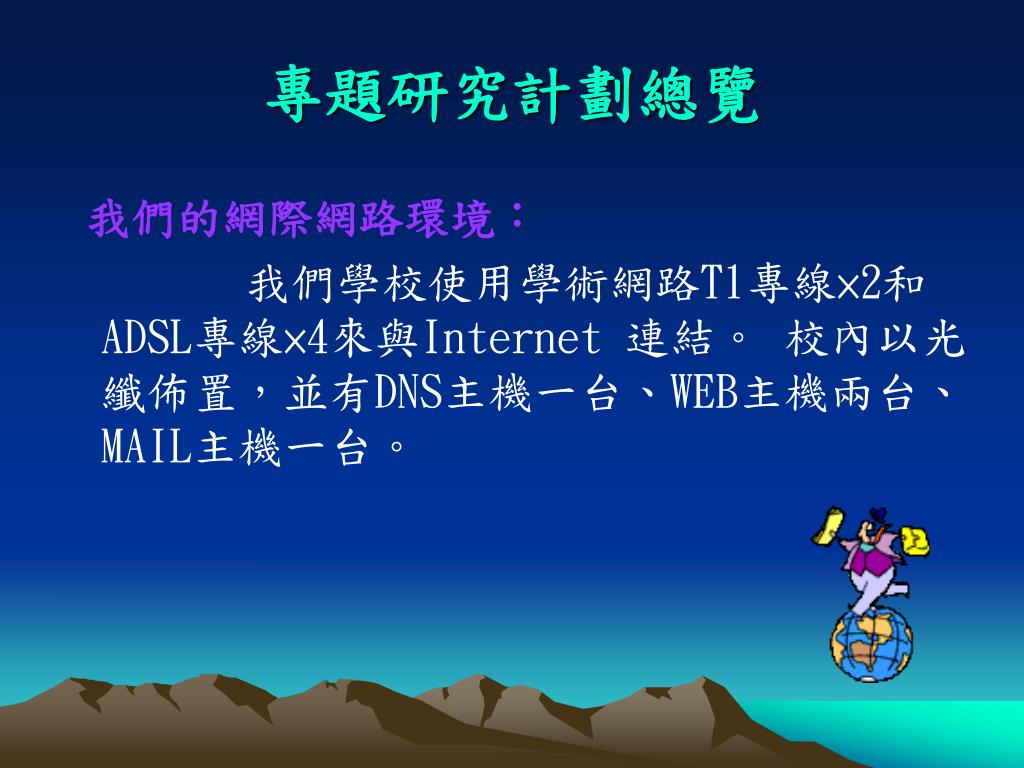 專題研究計劃總覽

我們的網際網路環境：

我們學校使用學術網路T1專線×2和ADSL專線×4來與Internet 連結。 校內以光纖佈置，並有DNS主機一台、WEB主機兩台、MAIL主機一台。